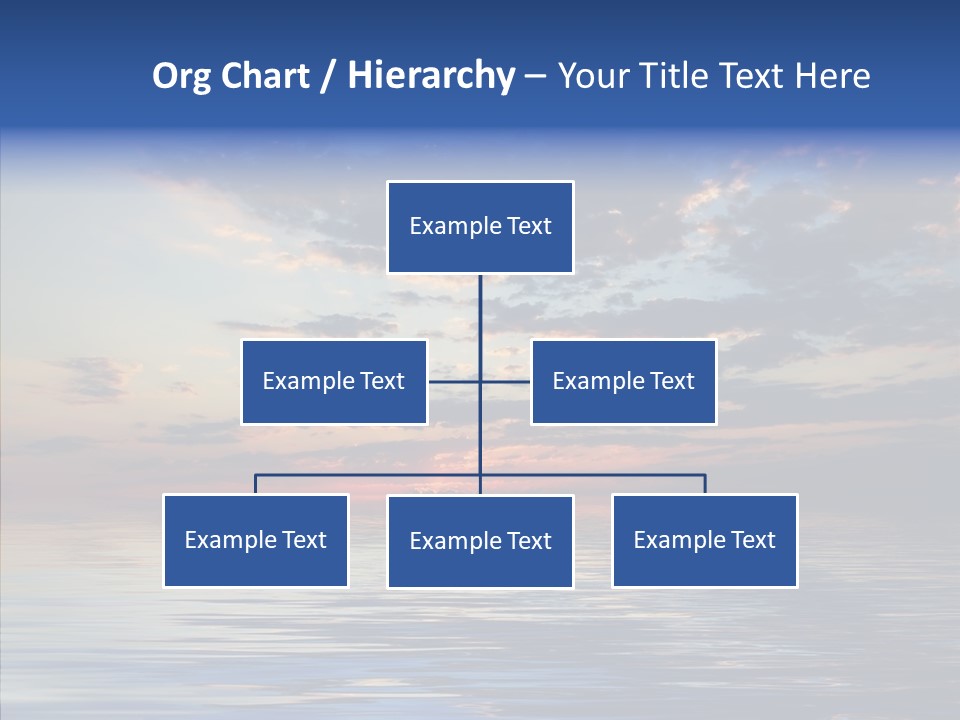 Org Chart / Hierarchy – Your Title Text Here

Example Text

Example Text

Example Text

Example Text

Example Text

Example Text